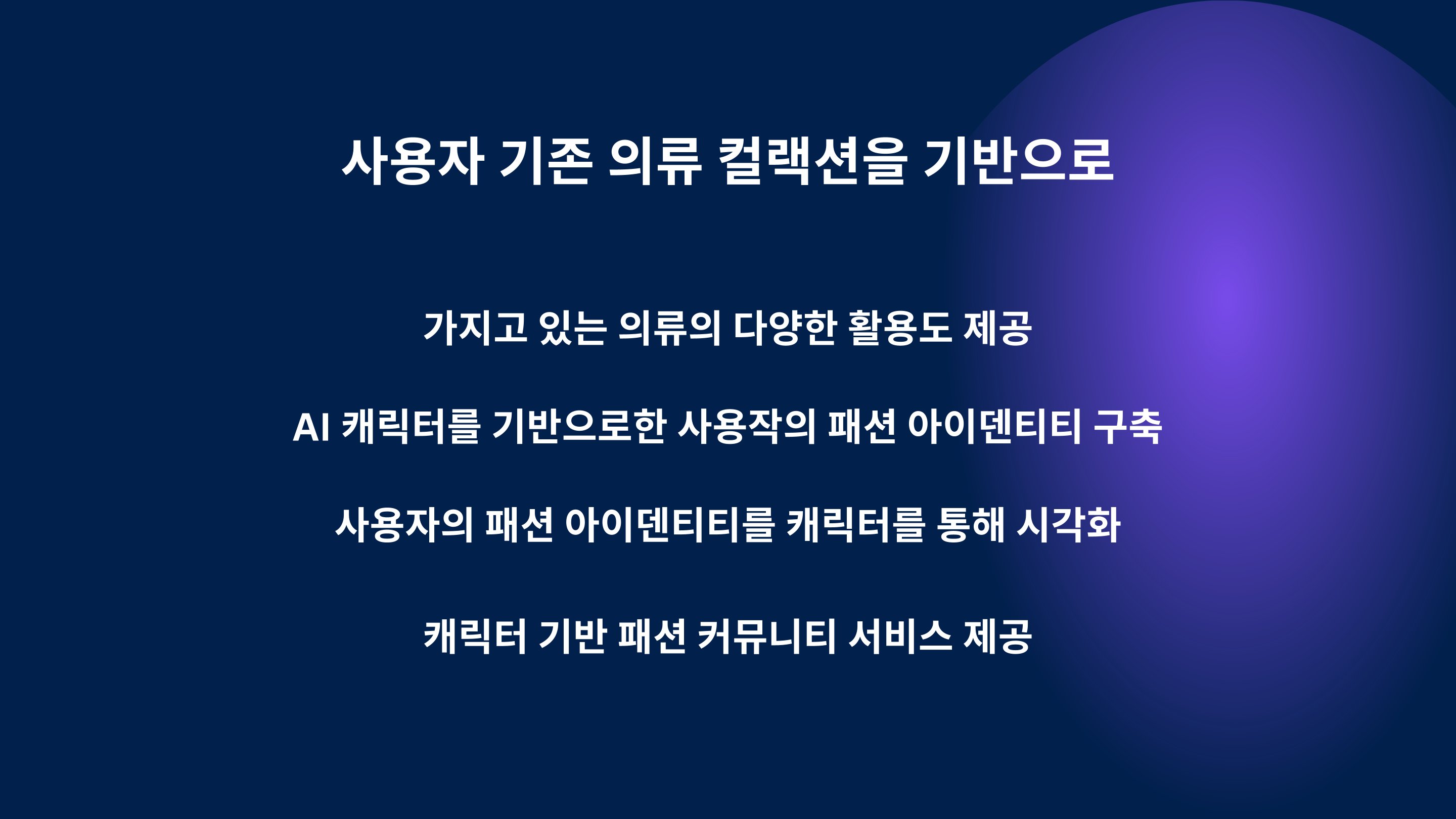 사용자 기존 의류 컬랙션을 기반으로

가지고 있는 의류의 다양한 활용도 제공

AI 캐릭터를 기반으로한 사용작의 패션 아이덴티티 구축

사용자의 패션 아이덴티티를 캐릭터를 통해 시각화

캐릭터 기반 패션 커뮤니티 서비스 제공